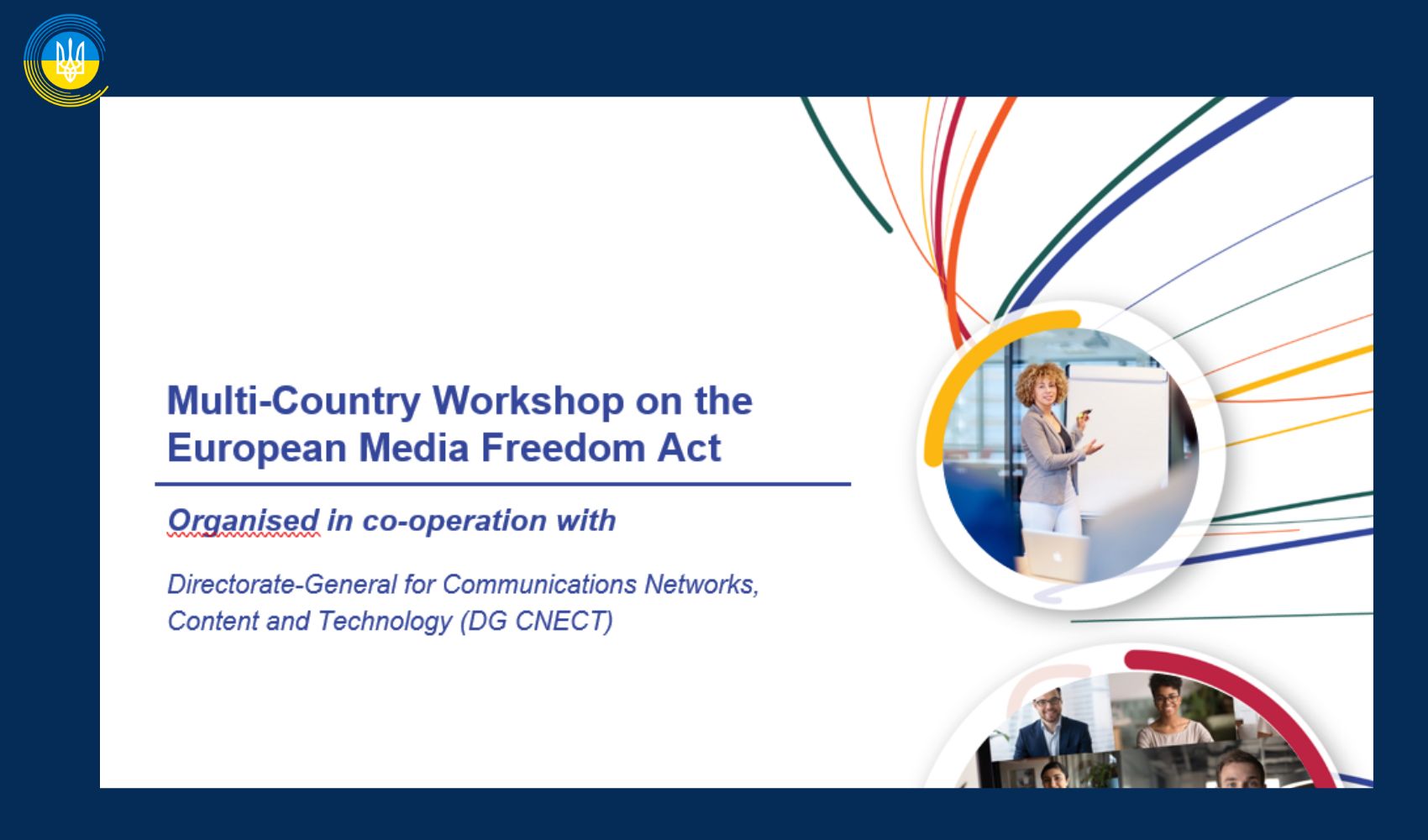 Multi-Country Workshop on the European Media Freedom Act

Organised in co-operation with

Directorate-General for Communications Networks, Content and Technology (DG CNECT)